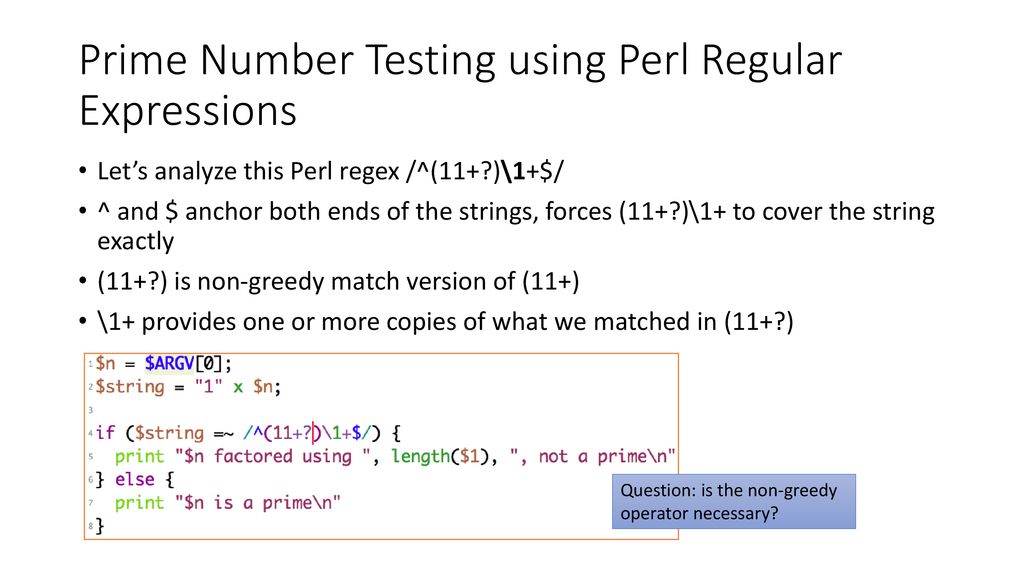 Prime Number Testing using Perl Regular Expressions

• Let's analyze this Perl regex /^(11+?)\1+$/

• ^ and $ anchor both ends of the strings, forces (11+?)\1+ to cover the string exactly

• (11+?) is non-greedy match version of (11+)

• \1+ provides one or more copies of what we matched in (11+?)

1 $n = $ARGV[0];
2 $string = "1" x $n;
3
4 if ($string =~ /^(11+?)\1+$/) {
5   print "$n factored using ", length($1), ", not a prime\n"
6 } else {
7   print "$n is a prime\n"
8 }

Question: is the non-greedy operator necessary?